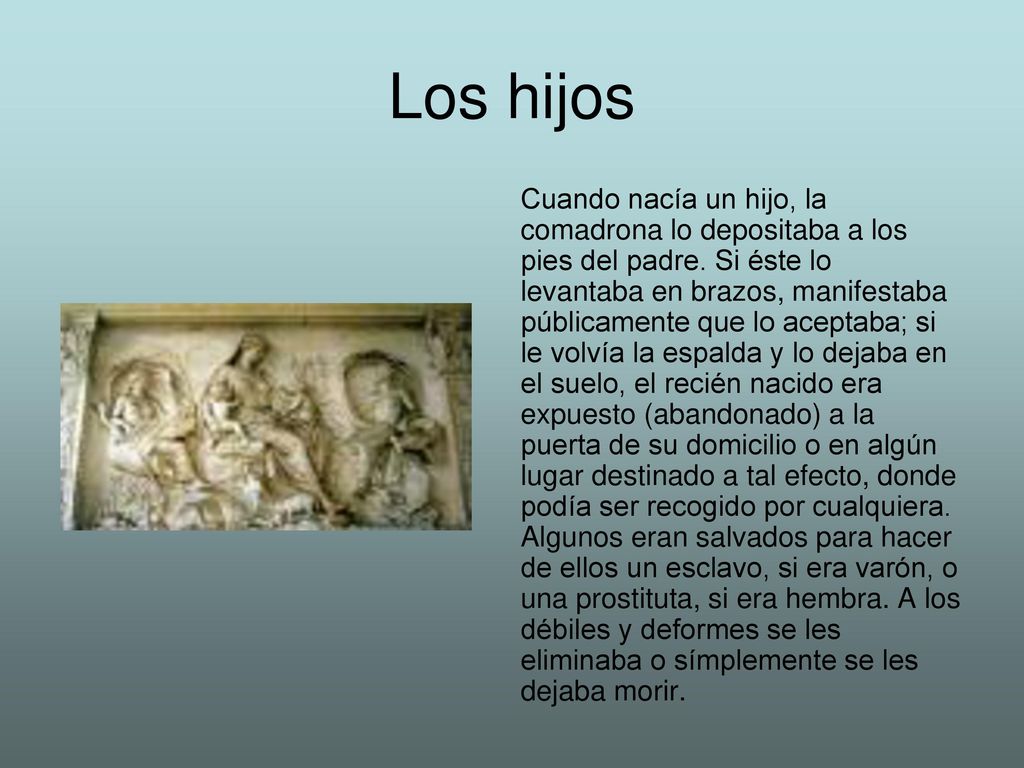 Los hijos

Cuando nacía un hijo, la comadrona lo depositaba a los pies del padre. Si éste lo levantaba en brazos, manifestaba públicamente que lo aceptaba; si le volvía la espalda y lo dejaba en el suelo, el recién nacido era expuesto (abandonado) a la puerta de su domicilio o en algún lugar destinado a tal efecto, donde podía ser recogido por cualquiera. Algunos eran salvados para hacer de ellos un esclavo, si era varón, o una prostituta, si era hembra. A los débiles y deformes se les eliminaba o símplemente se les dejaba morir.